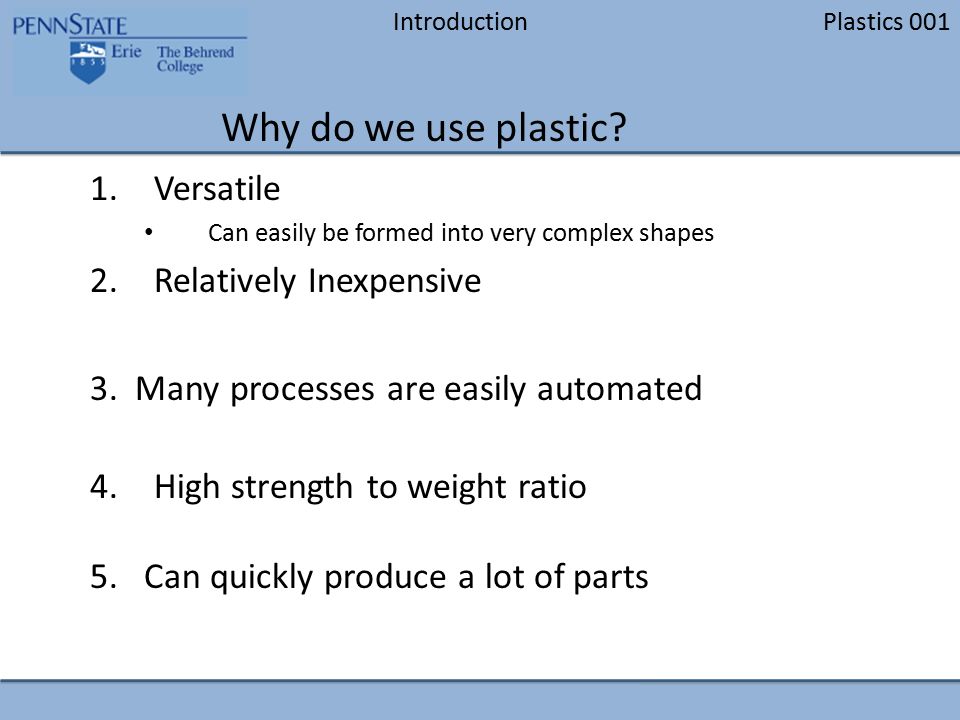 PENNSTATE
1855
Erie The Behrend College

Introduction

Plastics 001

Why do we use plastic?

1. Versatile
• Can easily be formed into very complex shapes

2. Relatively Inexpensive

3. Many processes are easily automated

4. High strength to weight ratio

5. Can quickly produce a lot of parts